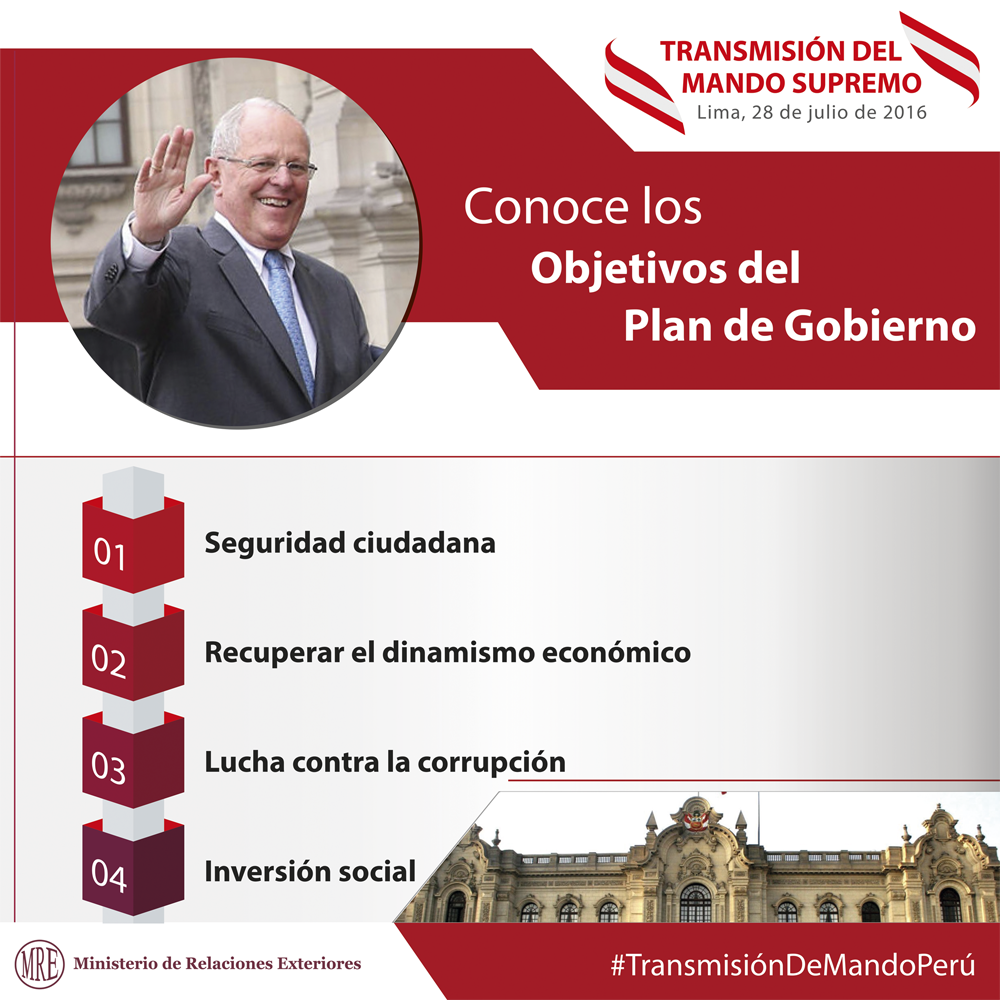 TRANSMISIÓN DEL MANDO SUPREMO
Lima, 28 de julio de 2016

Conoce los
Objetivos del
Plan de Gobierno

01 Seguridad ciudadana

02 Recuperar el dinamismo económico

03 Lucha contra la corrupción

04 Inversión social

MRE Ministerio de Relaciones Exteriores

#TransmisiónDeMandoPerú